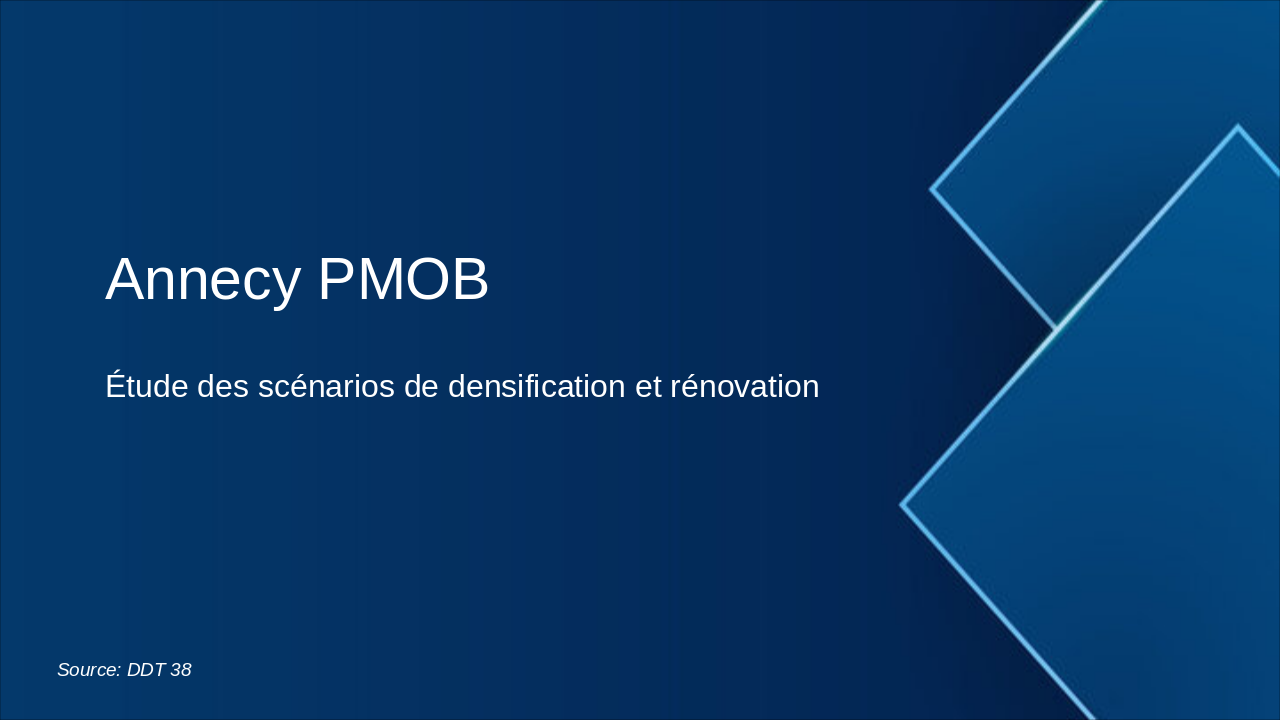 Annecy PMOB

Étude des scénarios de densification et rénovation

Source: DDT 38